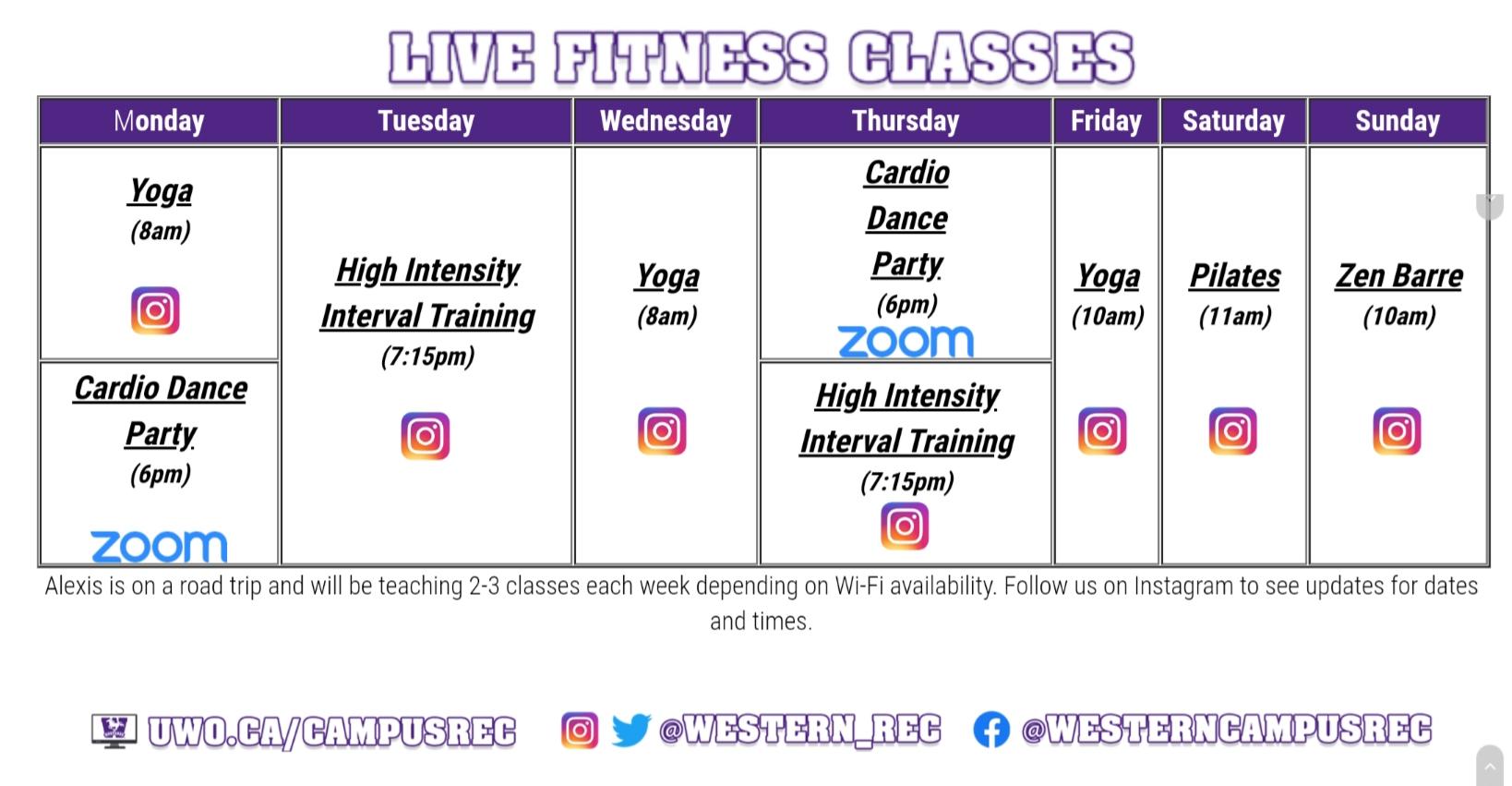 LIVE FITNESS CLASSES

| Monday | Tuesday | Wednesday | Thursday | Friday | Saturday | Sunday |
|---|---|---|---|---|---|---|
| Yoga (8am) | High Intensity Interval Training (7:15pm) | Yoga (8am) | Cardio Dance Party (6pm) zoom | Yoga (10am) | Pilates (11am) | Zen Barre (10am) |
| Cardio Dance Party (6pm) zoom | | | High Intensity Interval Training (7:15pm) | | | |

Alexis is on a road trip and will be teaching 2-3 classes each week depending on Wi-Fi availability. Follow us on Instagram to see updates for dates and times.

UWO.CA/CAMPUSREC @WESTERN_REC @WESTERNCAMPUSREC